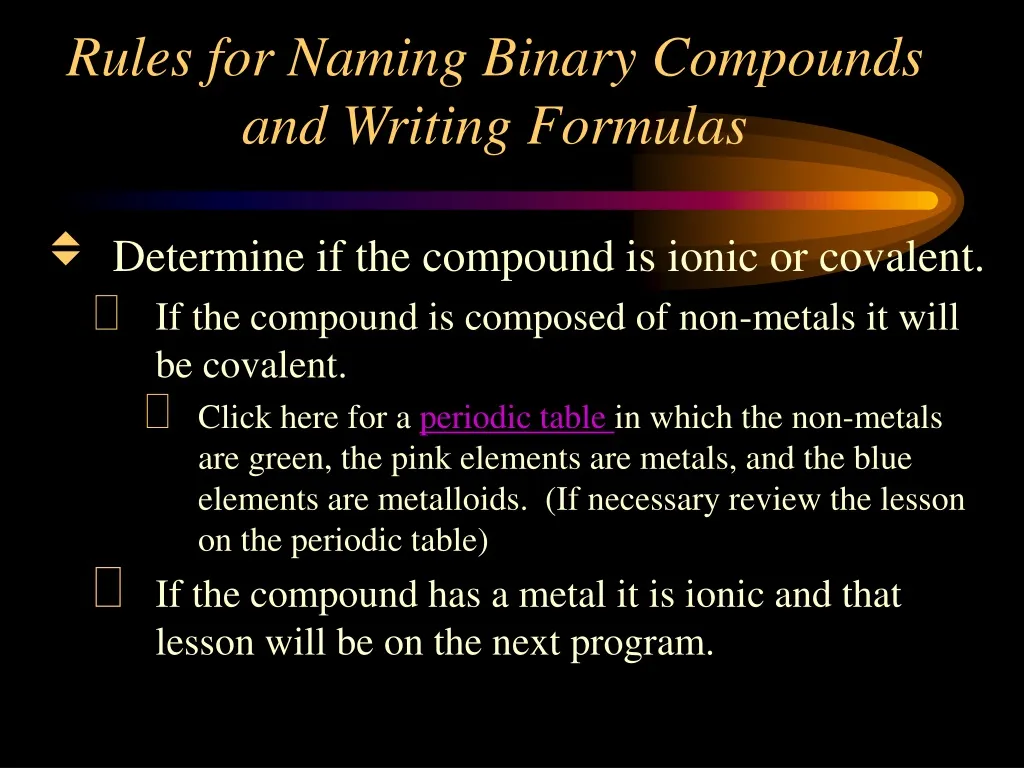 Rules for Naming Binary Compounds and Writing Formulas

Determine if the compound is ionic or covalent.

If the compound is composed of non-metals it will be covalent.

Click here for a periodic table in which the non-metals are green, the pink elements are metals, and the blue elements are metalloids. (If necessary review the lesson on the periodic table)

If the compound has a metal it is ionic and that lesson will be on the next program.